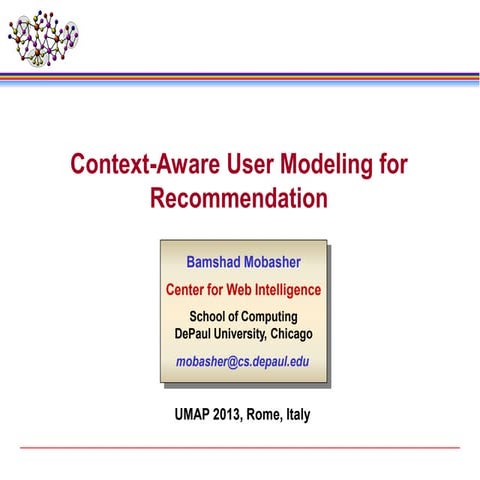 Context-Aware User Modeling for Recommendation

Bamshad Mobasher

Center for Web Intelligence

School of Computing
DePaul University, Chicago

mobasher@cs.depaul.edu

UMAP 2013, Rome, Italy